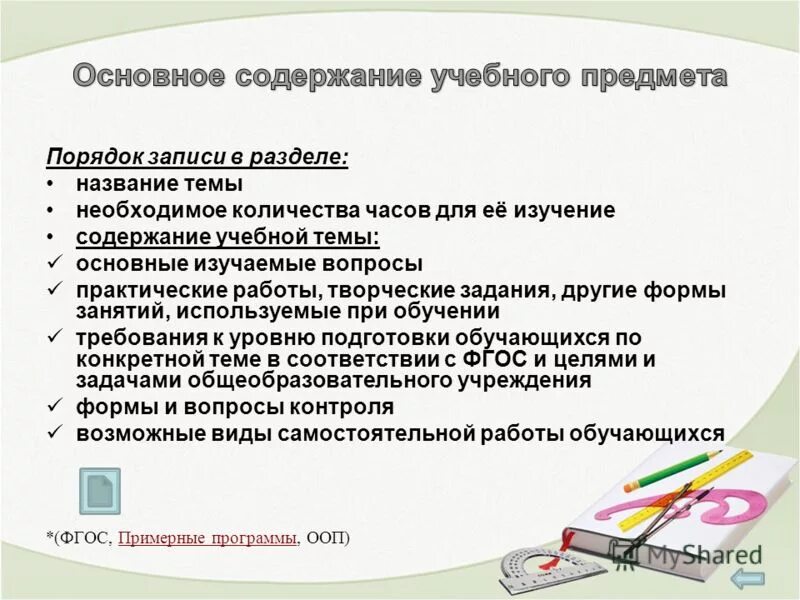 Основное содержание учебного предмета

Порядок записи в разделе:
• название темы
• необходимое количества часов для её изучение
• содержание учебной темы:
✓ основные изучаемые вопросы
✓ практические работы, творческие задания, другие формы занятий, используемые при обучении
✓ требования к уровню подготовки обучающихся по конкретной теме в соответствии с ФГОС и целями и задачами общеобразовательного учреждения
✓ формы и вопросы контроля
✓ возможные виды самостоятельной работы обучающихся

*(ФГОС, Примерные программы, ООП)

MyShared